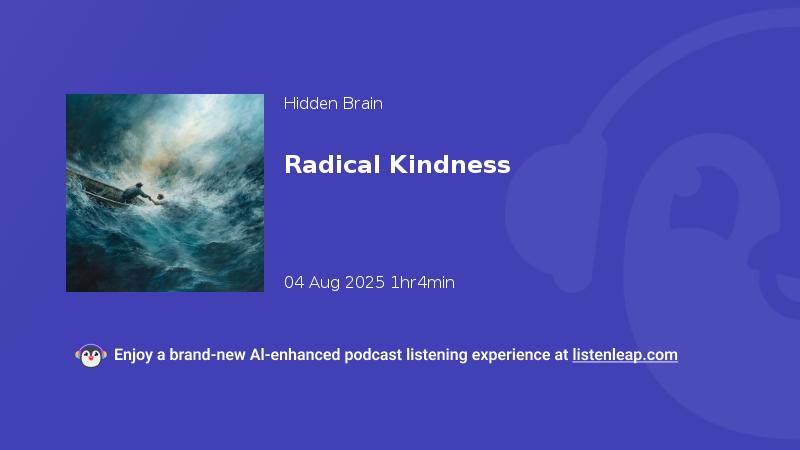 Hidden Brain

Radical Kindness

04 Aug 2025 1hr4min

Enjoy a brand-new AI-enhanced podcast listening experience at listenleap.com